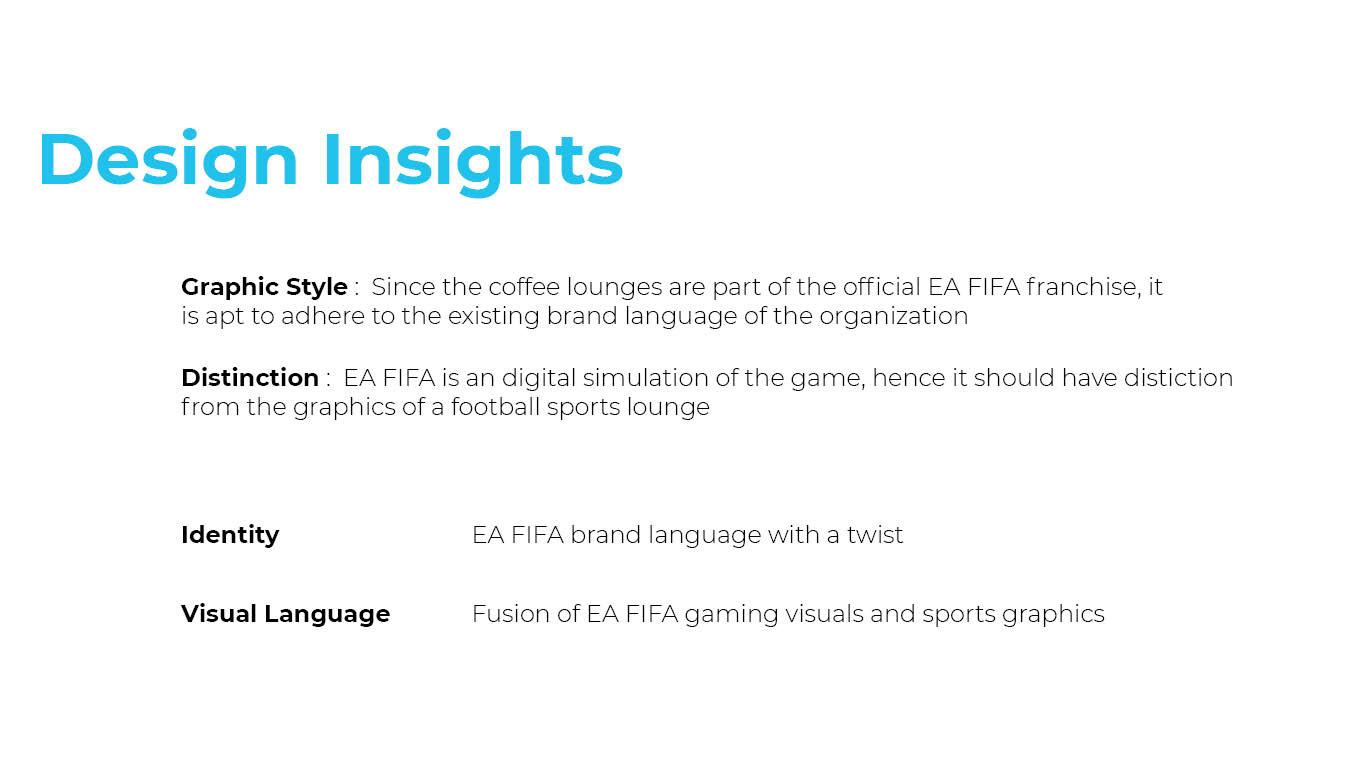 Design Insights

Graphic Style : Since the coffee lounges are part of the official EA FIFA franchise, it is apt to adhere to the existing brand language of the organization

Distinction : EA FIFA is an digital simulation of the game, hence it should have distiction from the graphics of a football sports lounge

Identity EA FIFA brand language with a twist

Visual Language Fusion of EA FIFA gaming visuals and sports graphics